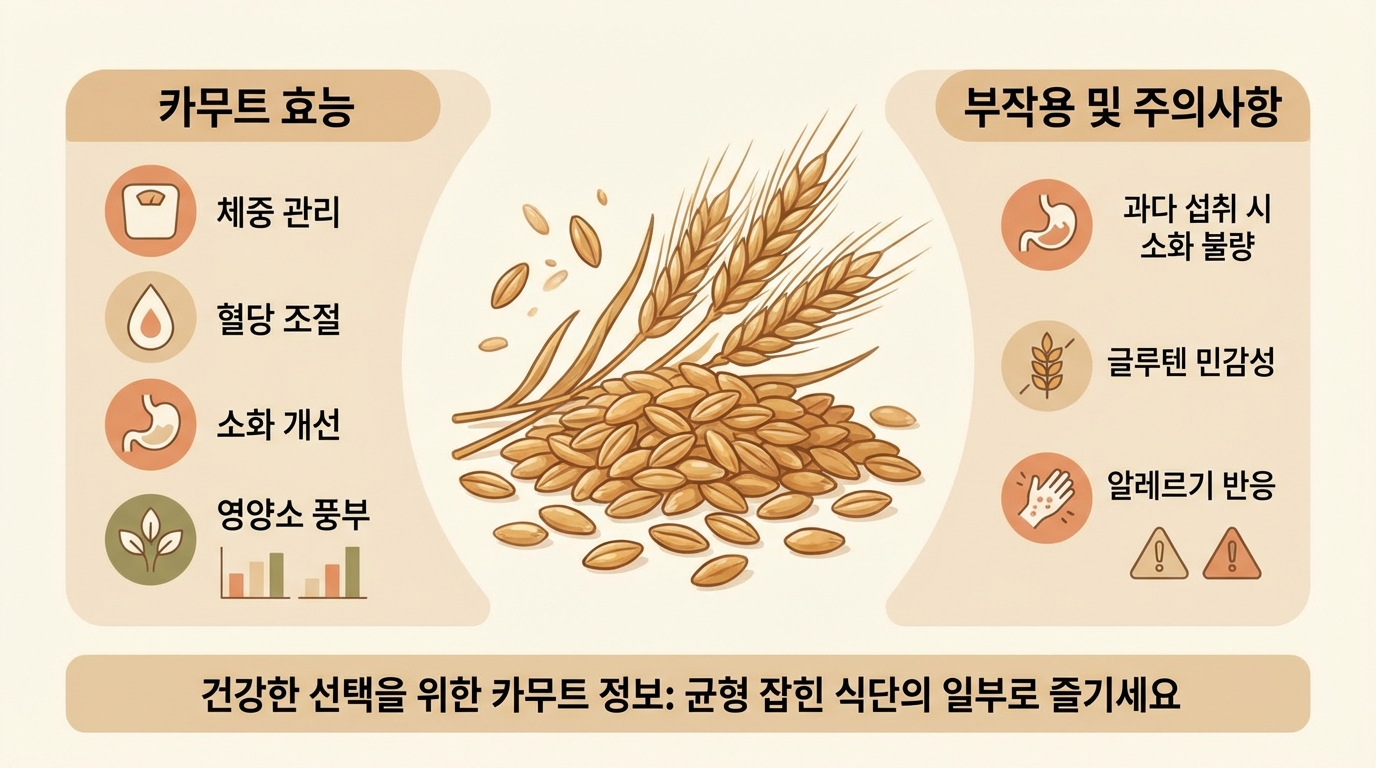 카무트 효능

체중 관리

혈당 조절

소화 개선

영양소 풍부

부작용 및 주의사항

과다 섭취 시 소화 불량

글루텐 민감성

알레르기 반응

건강한 선택을 위한 카무트 정보: 균형 잡힌 식단의 일부로 즐기세요